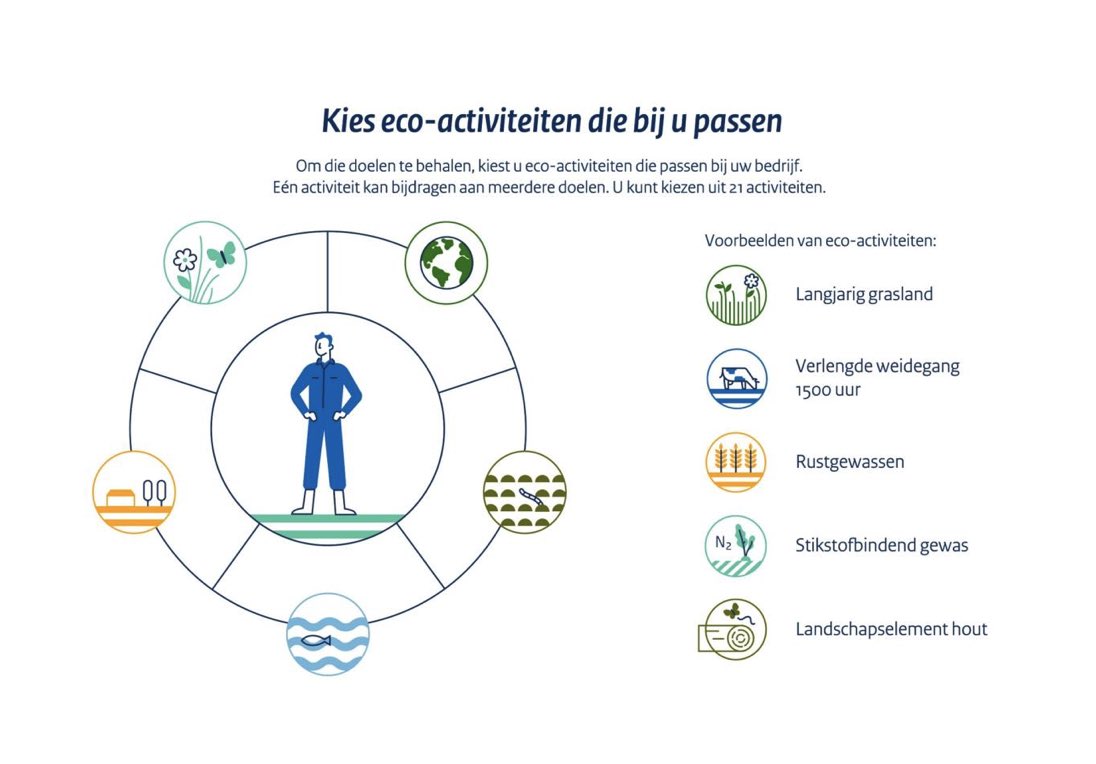 Kies eco-activiteiten die bij u passen

Om die doelen te behalen, kiest u eco-activiteiten die passen bij uw bedrijf.
Eén activiteit kan bijdragen aan meerdere doelen. U kunt kiezen uit 21 activiteiten.

Voorbeelden van eco-activiteiten:

Langjarig grasland

Verlengde weidegang 1500 uur

Rustgewassen

$N_2$

Stikstofbindend gewas

Landschapselement hout